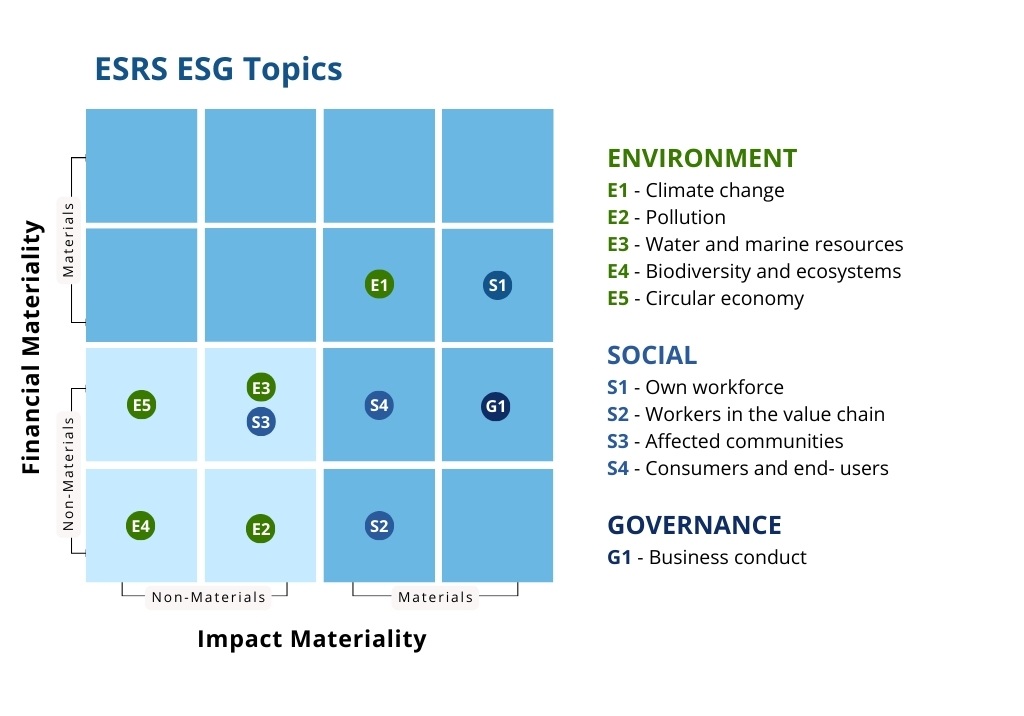 ESRS ESG Topics

Financial Materiality

Materials

Non-Materials

E1

S1

E5

E3

S3

S4

G1

E4

E2

S2

Non-Materials

Materials

Impact Materiality

ENVIRONMENT
E1 - Climate change
E2 - Pollution
E3 - Water and marine resources
E4 - Biodiversity and ecosystems
E5 - Circular economy

SOCIAL
S1 - Own workforce
S2 - Workers in the value chain
S3 - Affected communities
S4 - Consumers and end- users

GOVERNANCE
G1 - Business conduct